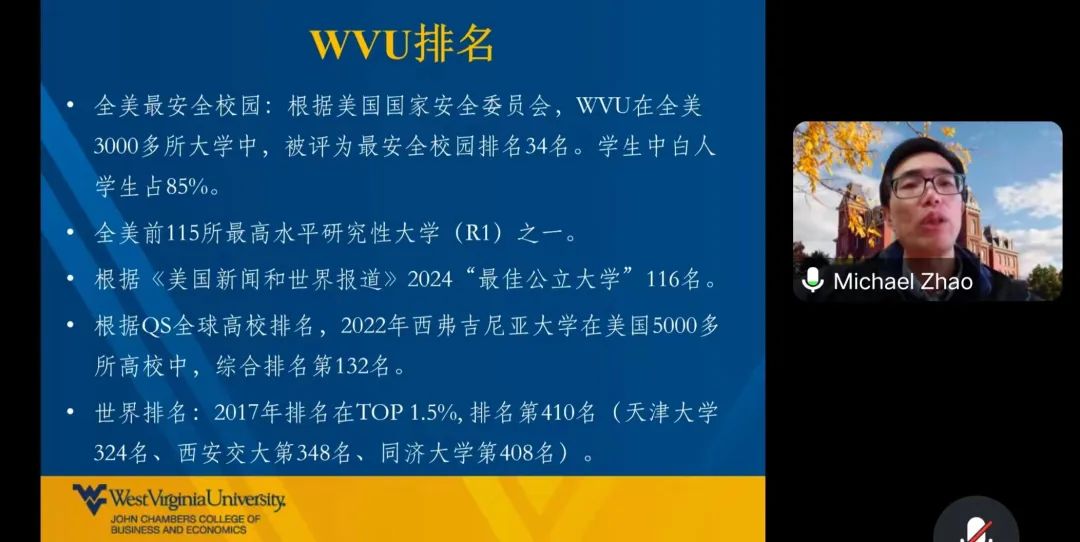 WVU排名

• 全美最安全校园：根据美国国家安全委员会，WVU在全美3000多所大学中，被评为最安全校园排名34名。学生中白人学生占85%。

• 全美前115所最高水平研究性大学（R1）之一。

• 根据《美国新闻和世界报道》2024“最佳公立大学”116名。

• 根据QS全球高校排名，2022年西弗吉尼亚大学在美国5000多所高校中，综合排名第132名。

• 世界排名：2017年排名在TOP 1.5%, 排名第410名（天津大学324名、西安交大第348名、同济大学第408名）。

WestVirginiaUniversity.
JOHN CHAMBERS COLLEGE OF BUSINESS AND ECONOMICS

Michael Zhao